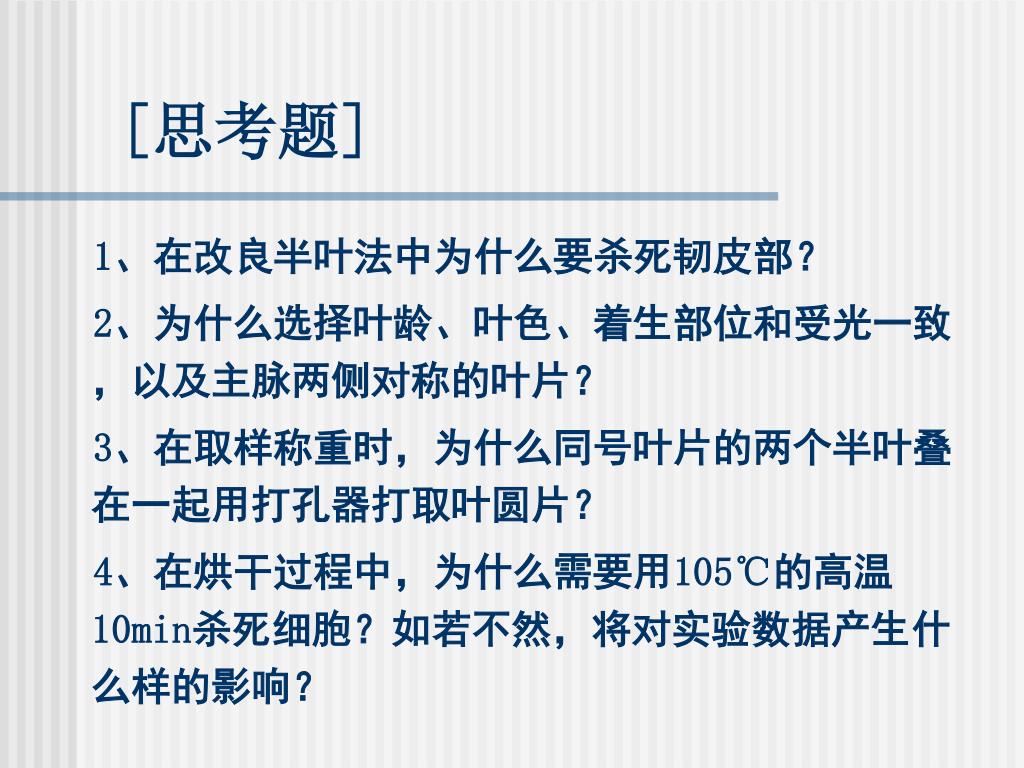 [思考题]

1、在改良半叶法中为什么要杀死韧皮部？

2、为什么选择叶龄、叶色、着生部位和受光一致，以及主脉两侧对称的叶片？

3、在取样称重时，为什么同号叶片的两个半叶叠在一起用打孔器打取叶圆片？

4、在烘干过程中，为什么需要用105℃的高温10min杀死细胞？如若不然，将对实验数据产生什么样的影响？